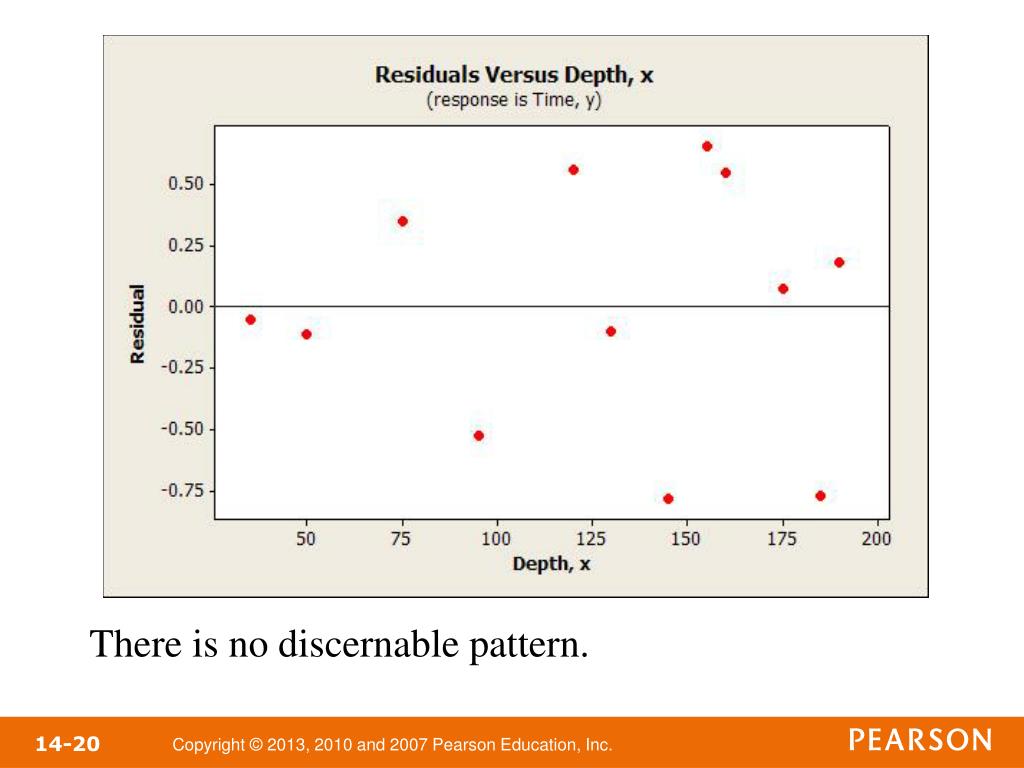 Residuals Versus Depth, x
(response is Time, y)

Residual

0.50
0.25
0.00
-0.25
-0.50
-0.75

50 75 100 125 150 175 200

Depth, x

There is no discernable pattern.

14-20 Copyright © 2013, 2010 and 2007 Pearson Education, Inc. PEARSON